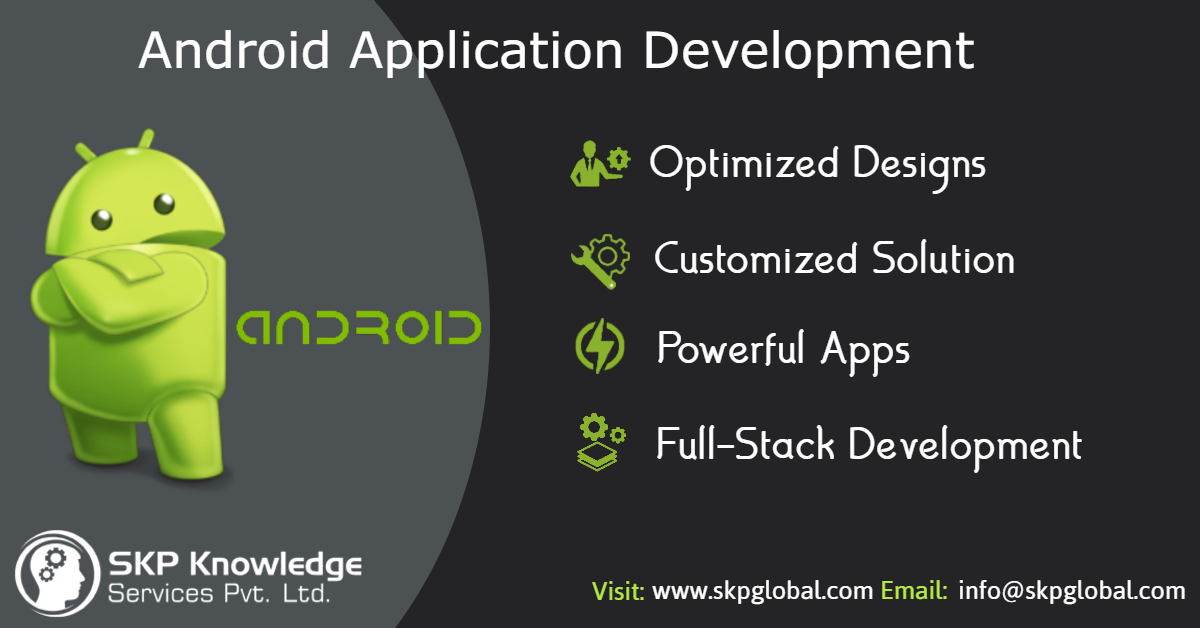 Android Application Development

ANDROID

Optimized Designs

Customized Solution

Powerful Apps

Full-Stack Development

SKP Knowledge
Services Pvt. Ltd.

Visit: www.skpglobal.com Email: info@skpglobal.com